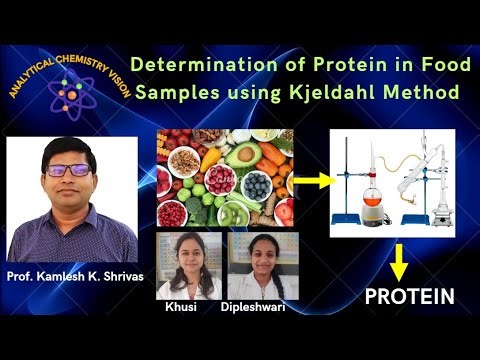 ANALYTICAL CHEMISTRY VISION

Determination of Protein in Food Samples using Kjeldahl Method

Prof. Kamlesh K. Shrivas

Khusi

Dipleshwari

PROTEIN